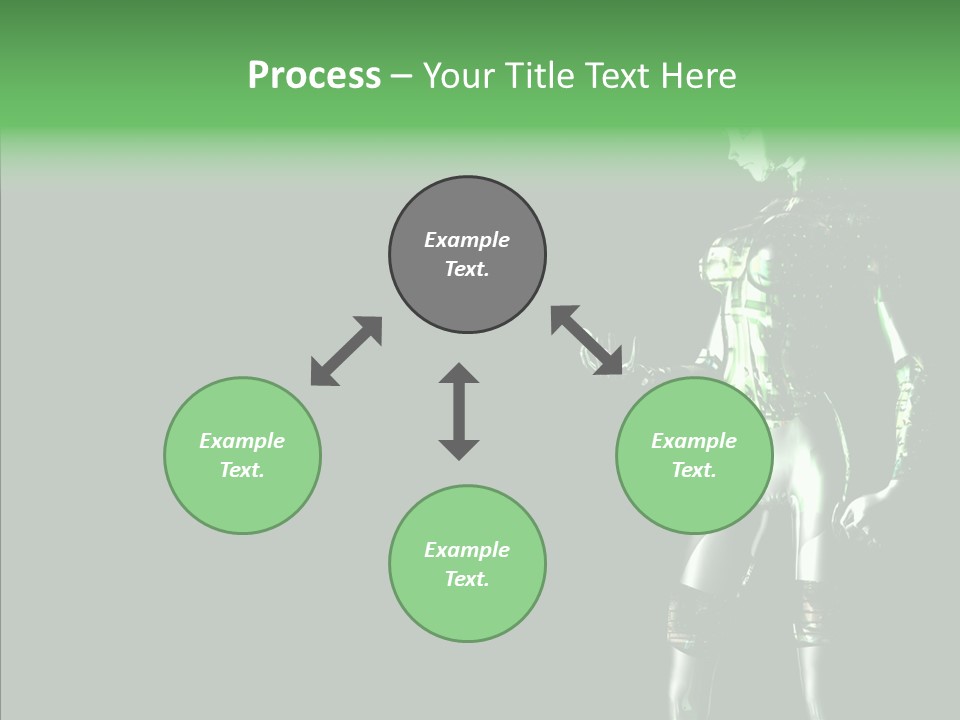 Process – Your Title Text Here

Example Text.

Example Text.

Example Text.

Example Text.